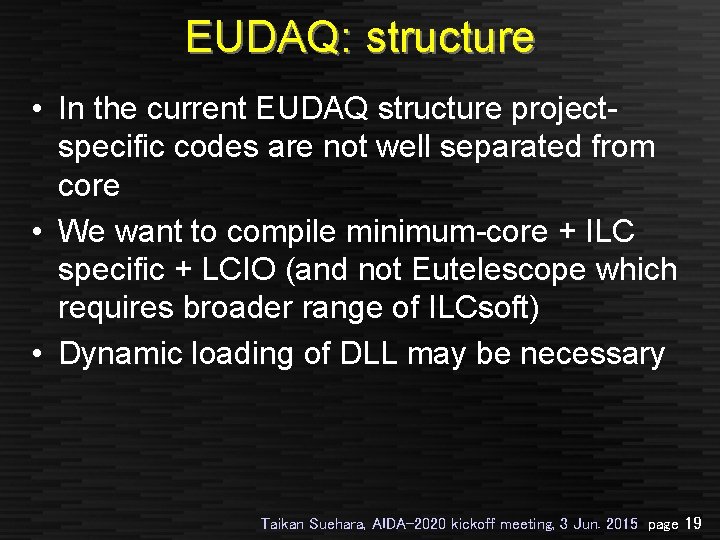 EUDAQ: structure

• In the current EUDAQ structure project-specific codes are not well separated from core

• We want to compile minimum-core + ILC specific + LCIO (and not Eutelescope which requires broader range of ILCsoft)

• Dynamic loading of DLL may be necessary

Taikan Suehara, AIDA-2020 kickoff meeting, 3 Jun. 2015 page 19